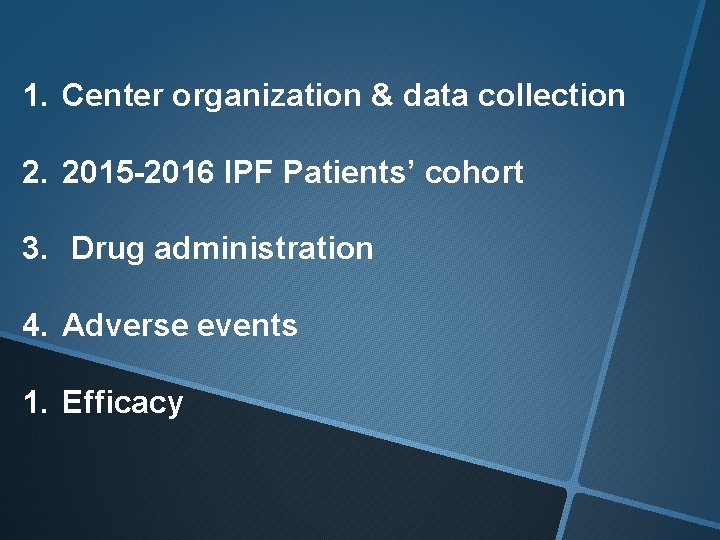 1. Center organization & data collection

2. 2015-2016 IPF Patients’ cohort

3. Drug administration

4. Adverse events

1. Efficacy